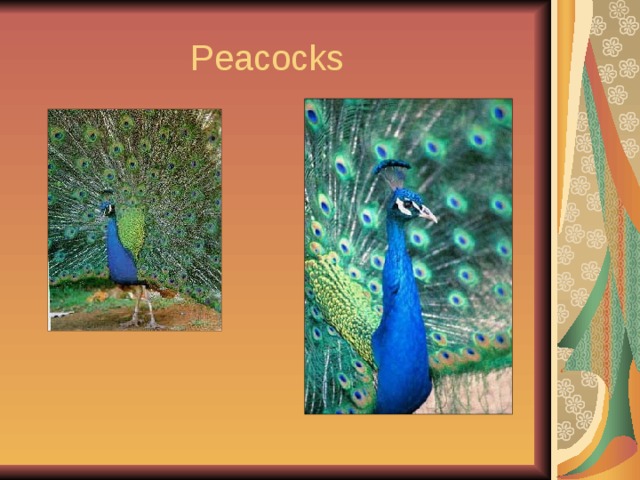 Peacocks